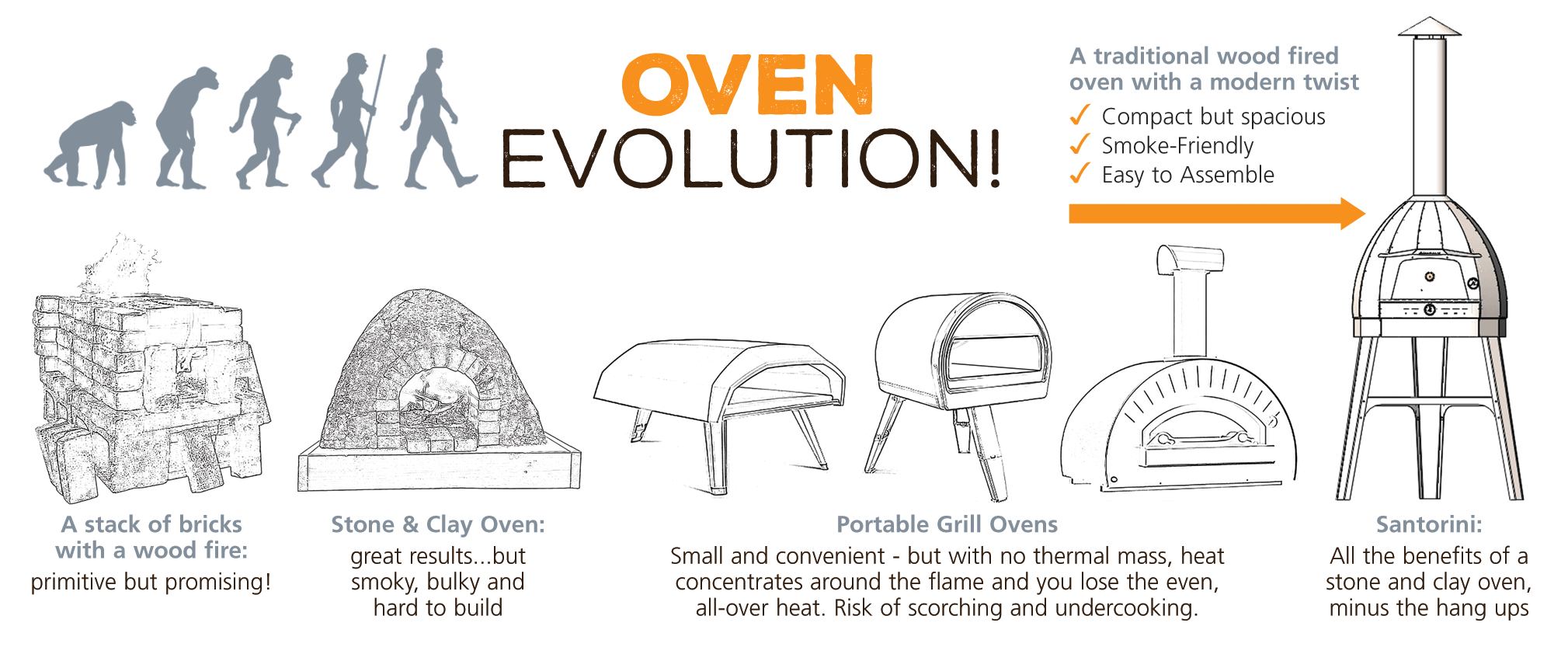 OVEN
EVOLUTION!

A traditional wood fired oven with a modern twist

✓ Compact but spacious
✓ Smoke-Friendly
✓ Easy to Assemble

A stack of bricks with a wood fire:
primitive but promising!

Stone & Clay Oven:
great results...but smoky, bulky and hard to build

Portable Grill Ovens
Small and convenient - but with no thermal mass, heat concentrates around the flame and you lose the even, all-over heat. Risk of scorching and undercooking.

Santorini:
All the benefits of a stone and clay oven, minus the hang ups